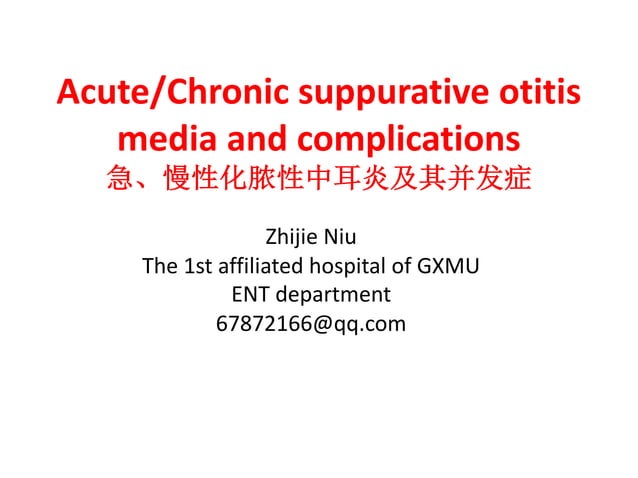 Acute/Chronic suppurative otitis media and complications
急、慢性化脓性中耳炎及其并发症

Zhijie Niu
The 1st affiliated hospital of GXMU
ENT department
67872166@qq.com